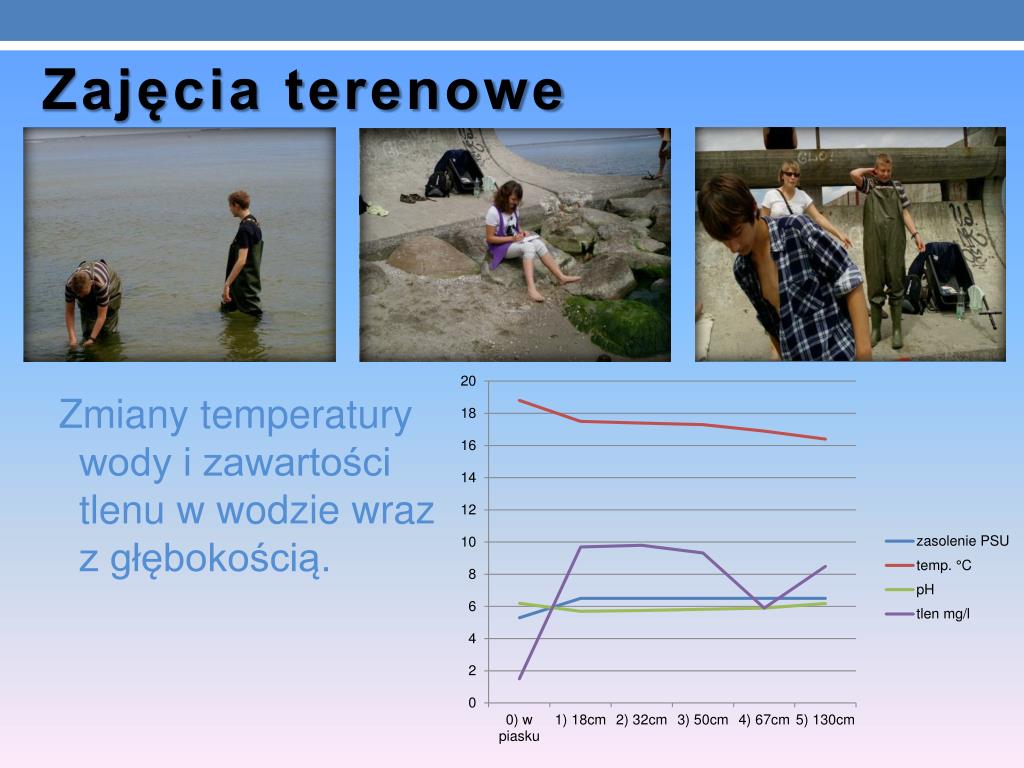 Zajęcia terenowe

Zmiany temperatury wody i zawartości tlenu w wodzie wraz z głębokością.

20
18
16
14
12
10
8
6
4
2
0

0) w piasku
1) 18cm
2) 32cm
3) 50cm
4) 67cm
5) 130cm

zasolenie PSU
temp. °C
pH
tlen mg/l